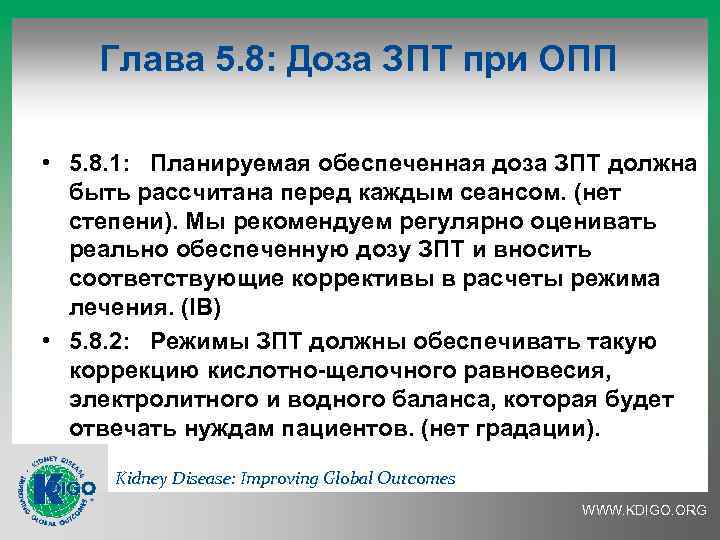 Глава 5.8: Доза ЗПТ при ОПП

• 5.8.1: Планируемая обеспеченная доза ЗПТ должна быть рассчитана перед каждым сеансом. (нет степени). Мы рекомендуем регулярно оценивать реально обеспеченную дозу ЗПТ и вносить соответствующие коррективы в расчеты режима лечения. (IB)

• 5.8.2: Режимы ЗПТ должны обеспечивать такую коррекцию кислотно-щелочного равновесия, электролитного и водного баланса, которая будет отвечать нуждам пациентов. (нет градации).

KIDNEY DISEASE IMPROVING GLOBAL OUTCOMES KDIGO

Kidney Disease: Improving Global Outcomes

WWW.KDIGO.ORG